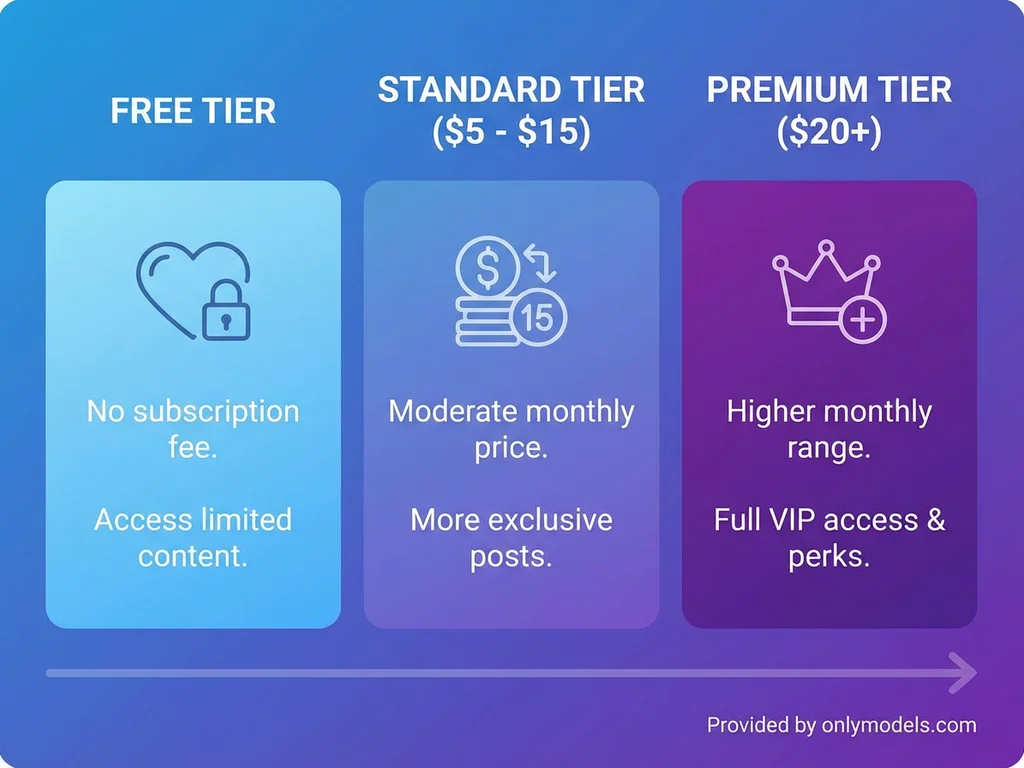 FREE TIER

No subscription fee.

Access limited content.

STANDARD TIER ($5 - $15)

$ 15

Moderate monthly price.

More exclusive posts.

PREMIUM TIER ($20+)

Higher monthly range.

Full VIP access & perks.

Provided by onlymodels.com